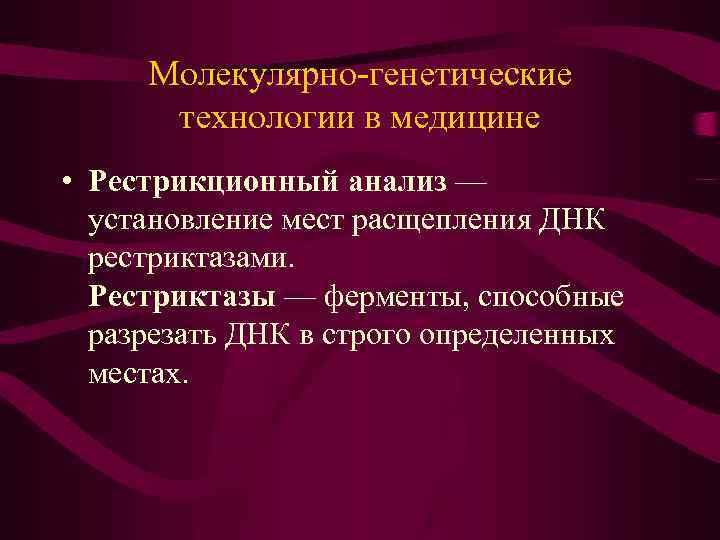 Молекулярно-генетические технологии в медицине

• Рестрикционный анализ — установление мест расщепления ДНК рестриктазами.
Рестриктазы — ферменты, способные разрезать ДНК в строго определенных местах.